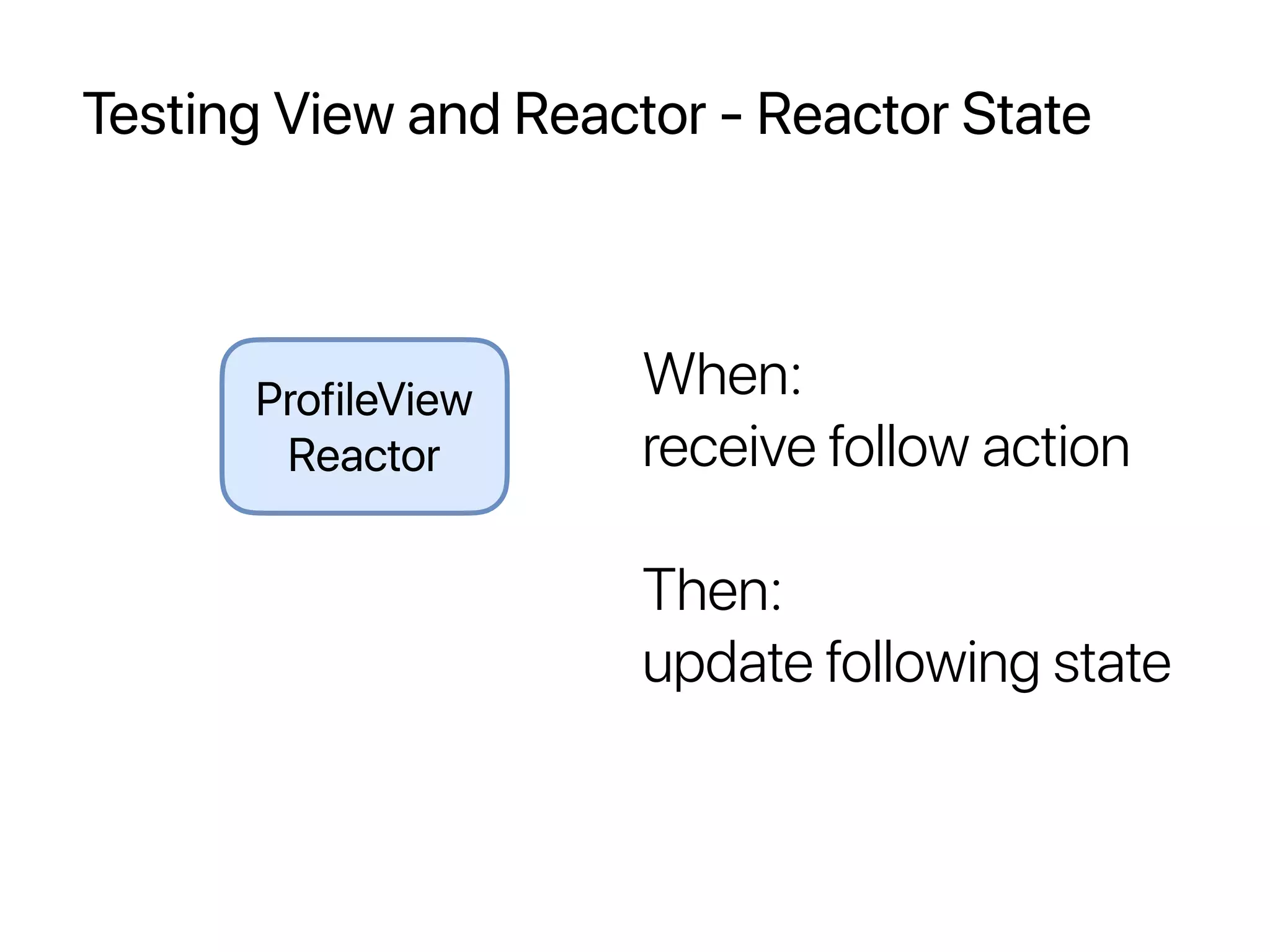 Testing View and Reactor - Reactor State

ProfileView
Reactor

When:
receive follow action

Then:
update following state